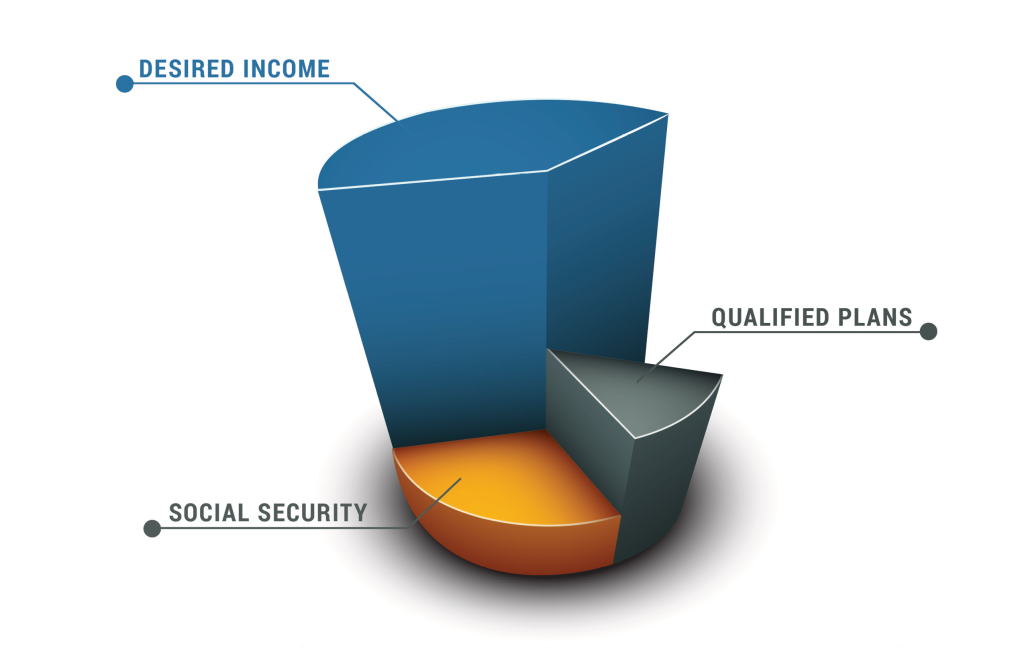 DESIRED INCOME

QUALIFIED PLANS

SOCIAL SECURITY